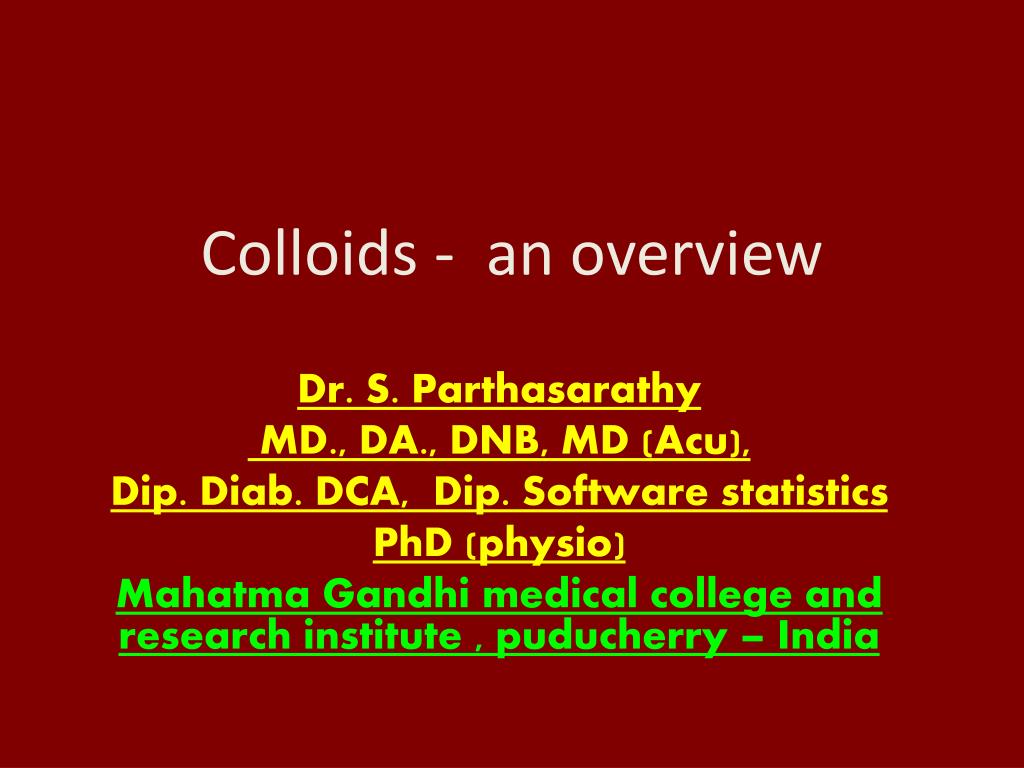 Colloids - an overview

Dr. S. Parthasarathy
MD., DA., DNB, MD (Acu),
Dip. Diab. DCA, Dip. Software statistics
PhD (physio)
Mahatma Gandhi medical college and research institute , puducherry – India